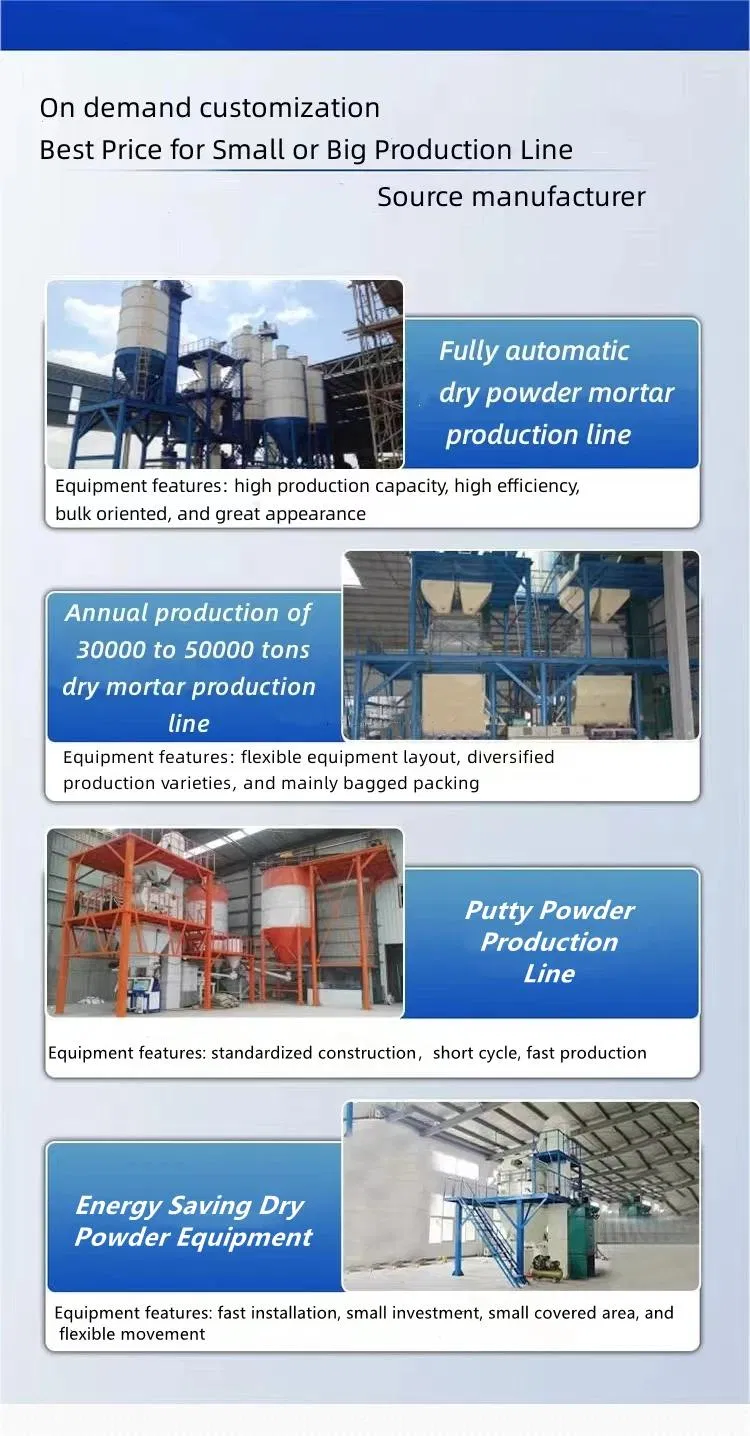 On demand customization
Best Price for Small or Big Production Line
Source manufacturer

Fully automatic dry powder mortar production line

Equipment features: high production capacity, high efficiency, bulk oriented, and great appearance

Annual production of 30000 to 50000 tons dry mortar production line

Equipment features: flexible equipment layout, diversified production varieties, and mainly bagged packing

Putty Powder Production Line

Equipment features: standardized construction, short cycle, fast production

Energy Saving Dry Powder Equipment

Equipment features: fast installation, small investment, small covered area, and flexible movement